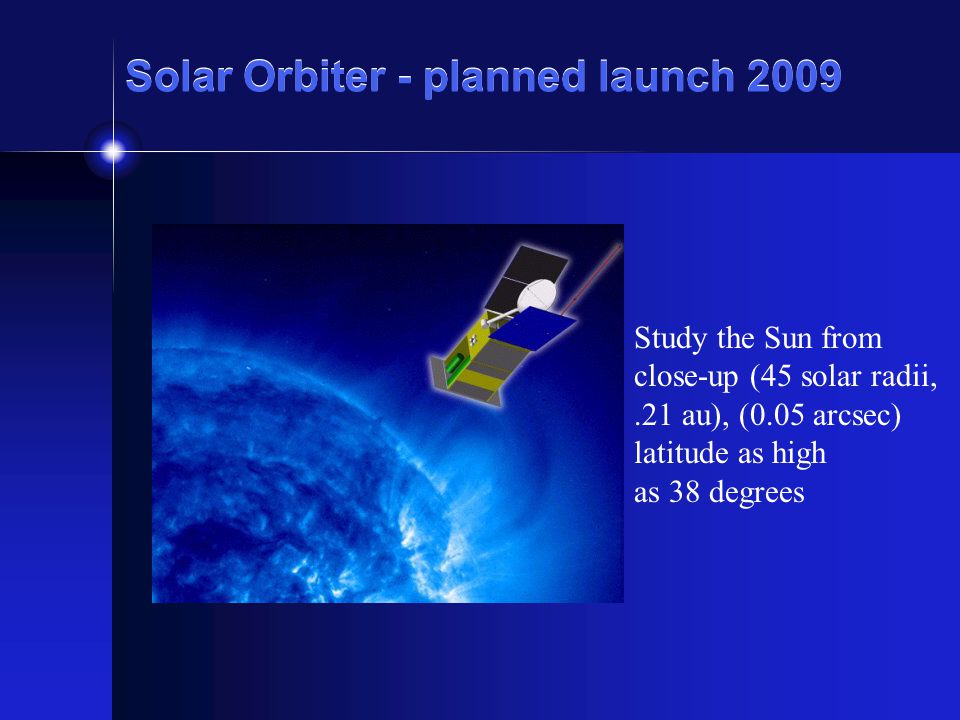 Solar Orbiter - planned launch 2009

Study the Sun from close-up (45 solar radii, .21 au), (0.05 arcsec) latitude as high as 38 degrees